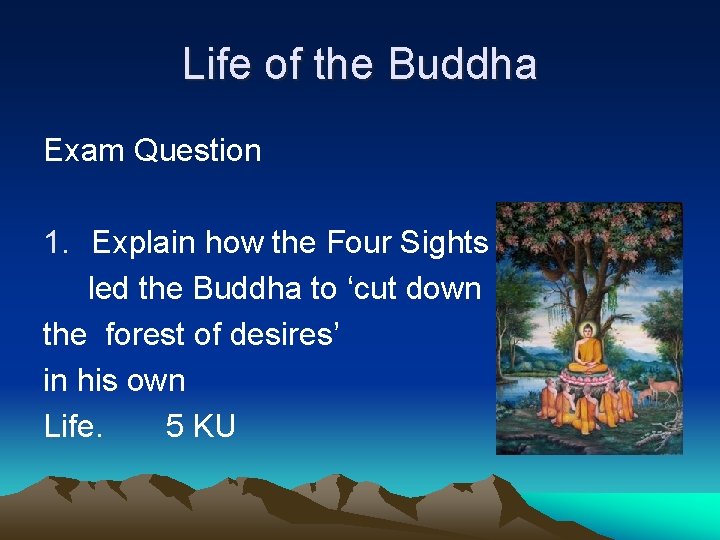 Life of the Buddha

Exam Question

1. Explain how the Four Sights led the Buddha to ‘cut down the forest of desires’ in his own Life. 5 KU